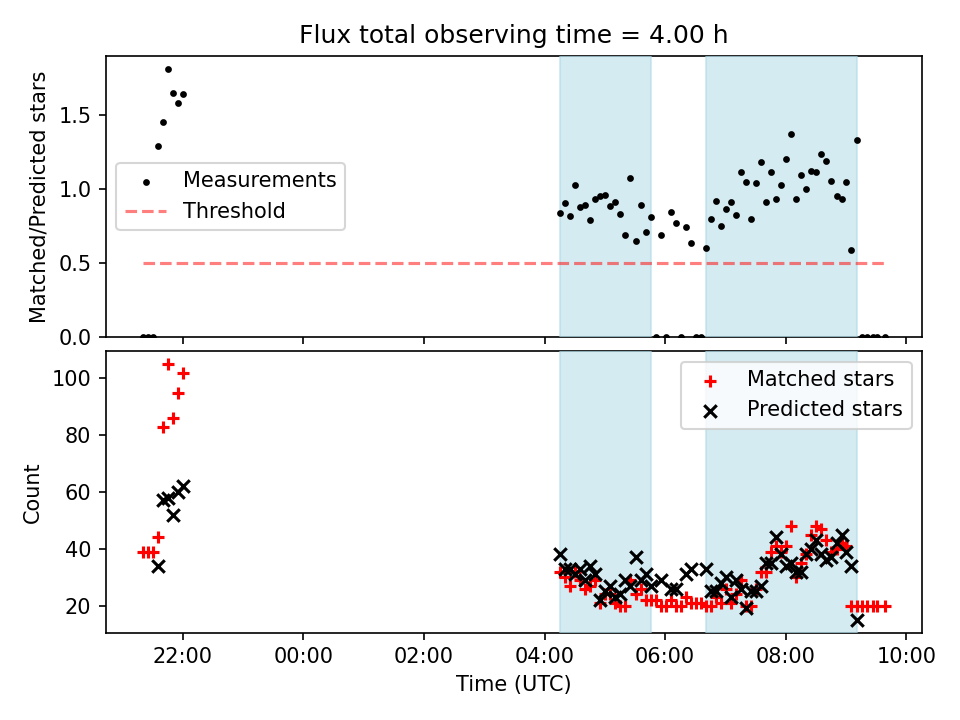 Flux total observing time = 4.00 h

Matched/Predicted stars

1.5
1.0
0.5
0.0

Measurements
Threshold

Count

100
80
60
40
20

Matched stars
Predicted stars

22:00
00:00
02:00
04:00
06:00
08:00
10:00

Time (UTC)